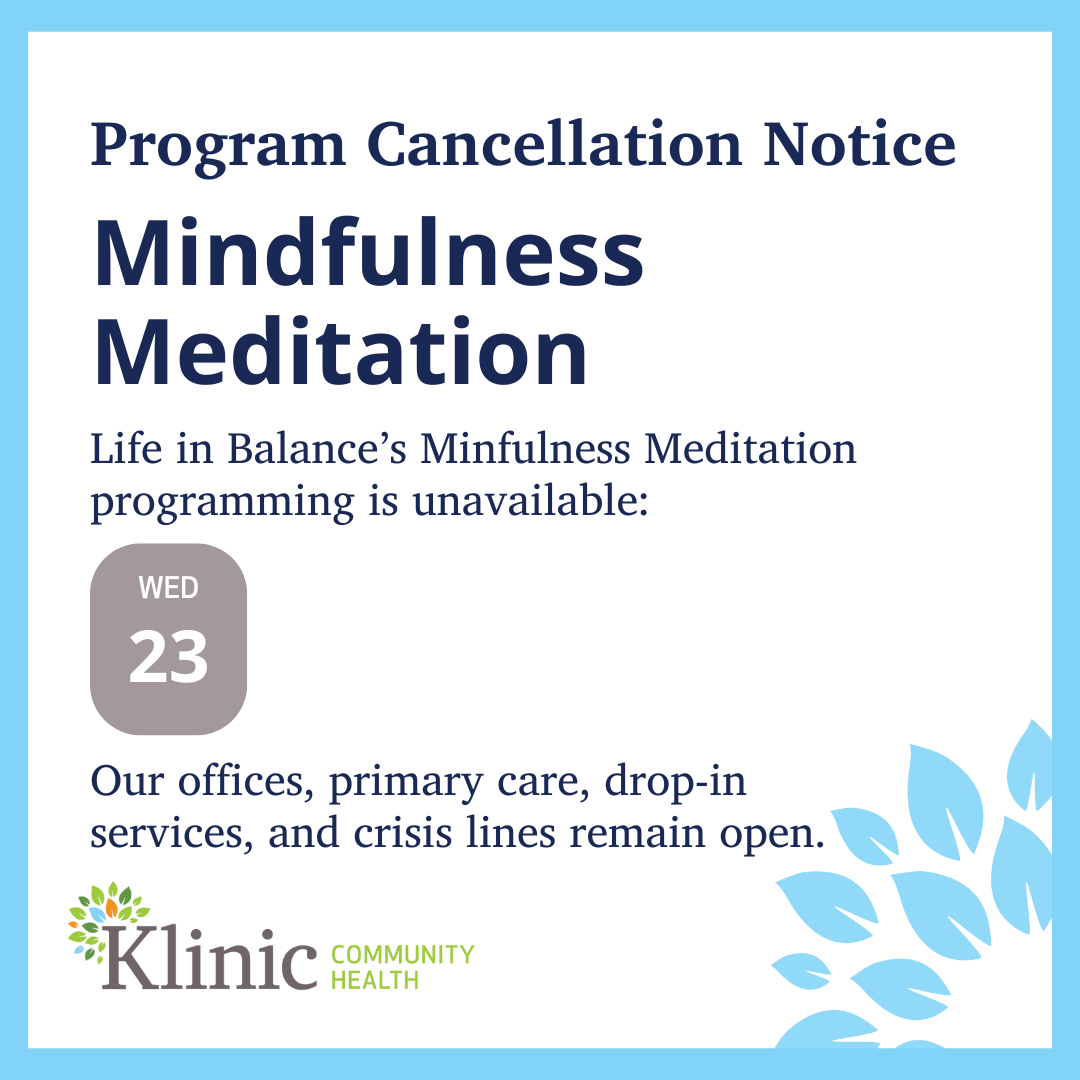 Program Cancellation Notice

Mindfulness Meditation

Life in Balance’s Minfulness Meditation programming is unavailable:

WED
23

Our offices, primary care, drop-in services, and crisis lines remain open.

Klinic COMMUNITY HEALTH